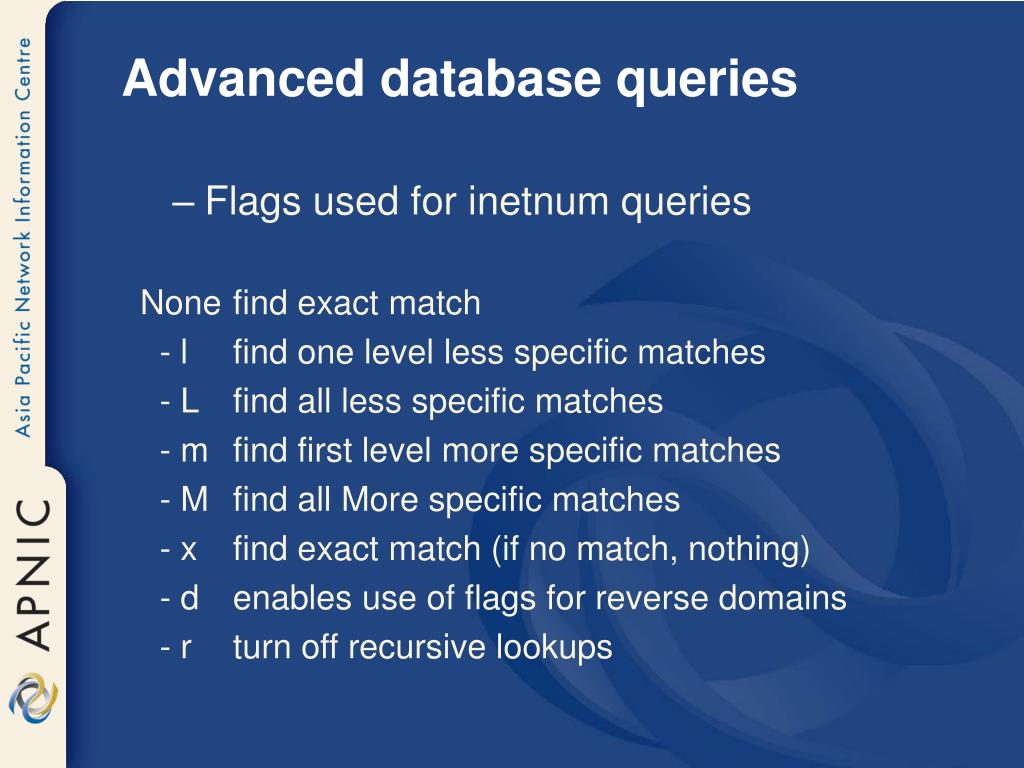 Asia Pacific Network Information Centre

APNIC

Advanced database queries

– Flags used for inetnum queries

None find exact match
- l find one level less specific matches
- L find all less specific matches
- m find first level more specific matches
- M find all More specific matches
- x find exact match (if no match, nothing)
- d enables use of flags for reverse domains
- r turn off recursive lookups